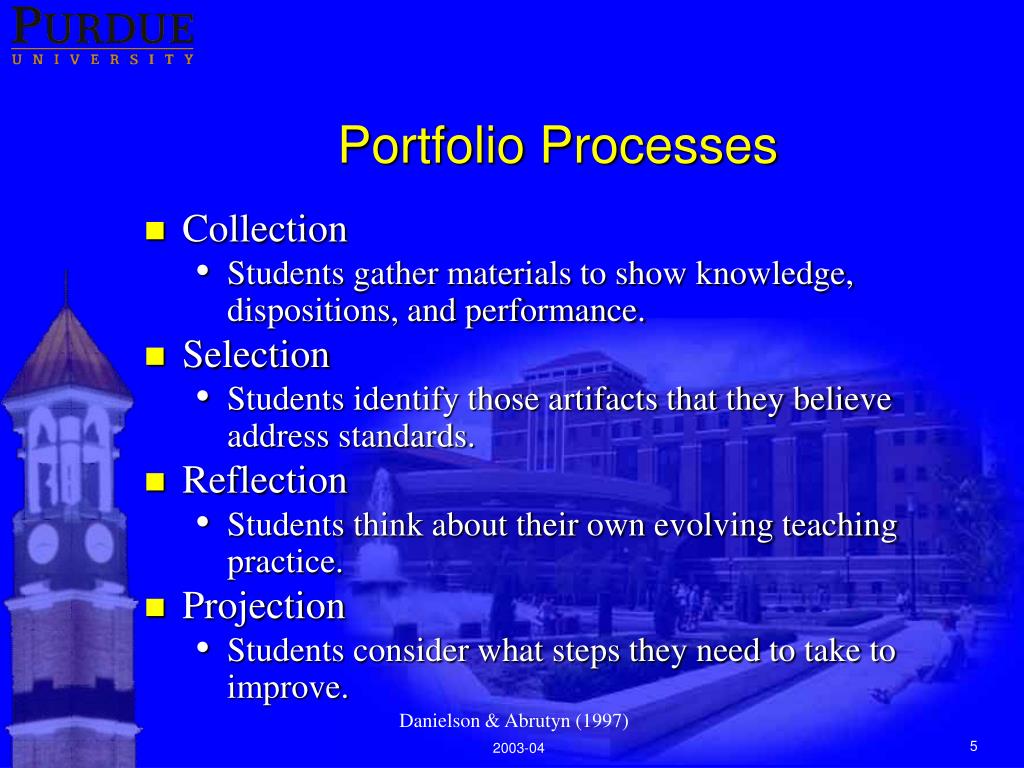 PURDUE
UNIVERSITY

Portfolio Processes

- Collection
  - Students gather materials to show knowledge, dispositions, and performance.
- Selection
  - Students identify those artifacts that they believe address standards.
- Reflection
  - Students think about their own evolving teaching practice.
- Projection
  - Students consider what steps they need to take to improve.

Danielson & Abrutyn (1997)

2003-04

5